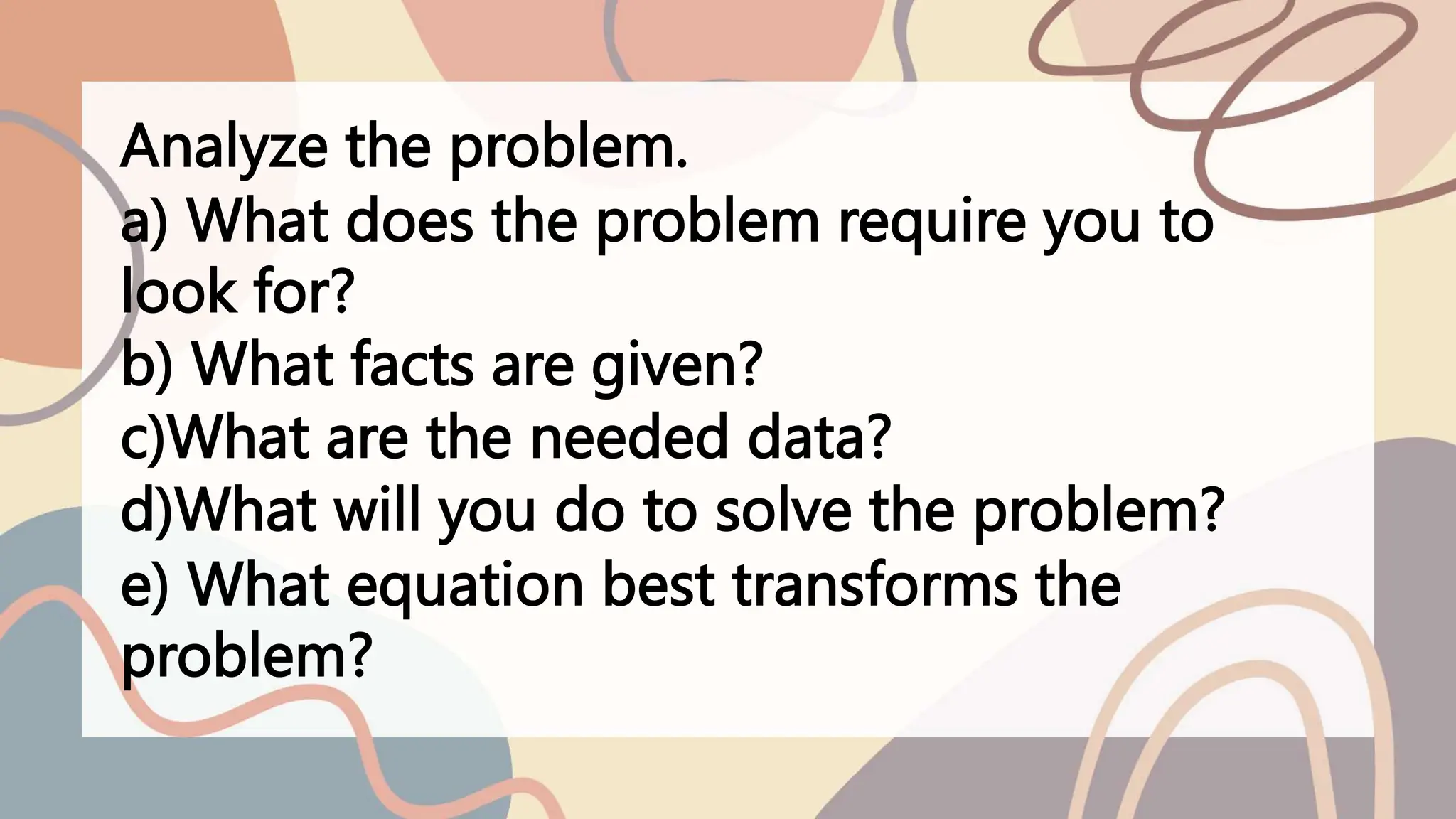 Analyze the problem.
a) What does the problem require you to look for?
b) What facts are given?
c)What are the needed data?
d)What will you do to solve the problem?
e) What equation best transforms the problem?